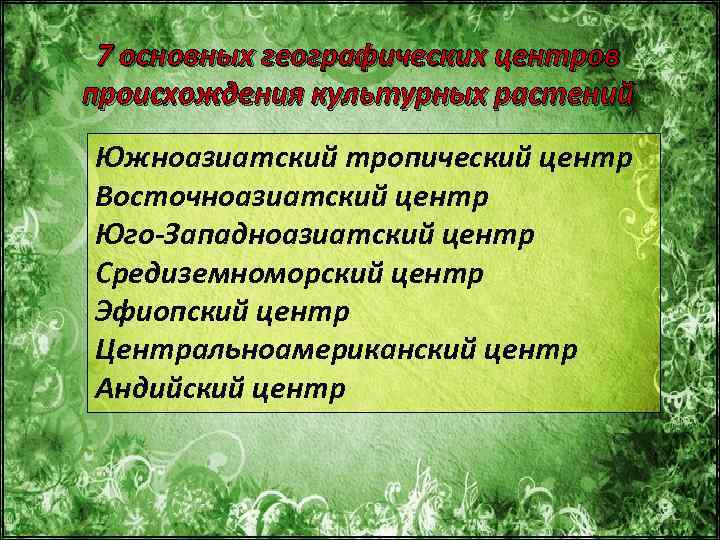 7 основных географических центров происхождения культурных растений

Южноазиатский тропический центр
Восточноазиатский центр
Юго-Западноазиатский центр
Средиземноморский центр
Эфиопский центр
Центральноамериканский центр
Андийский центр